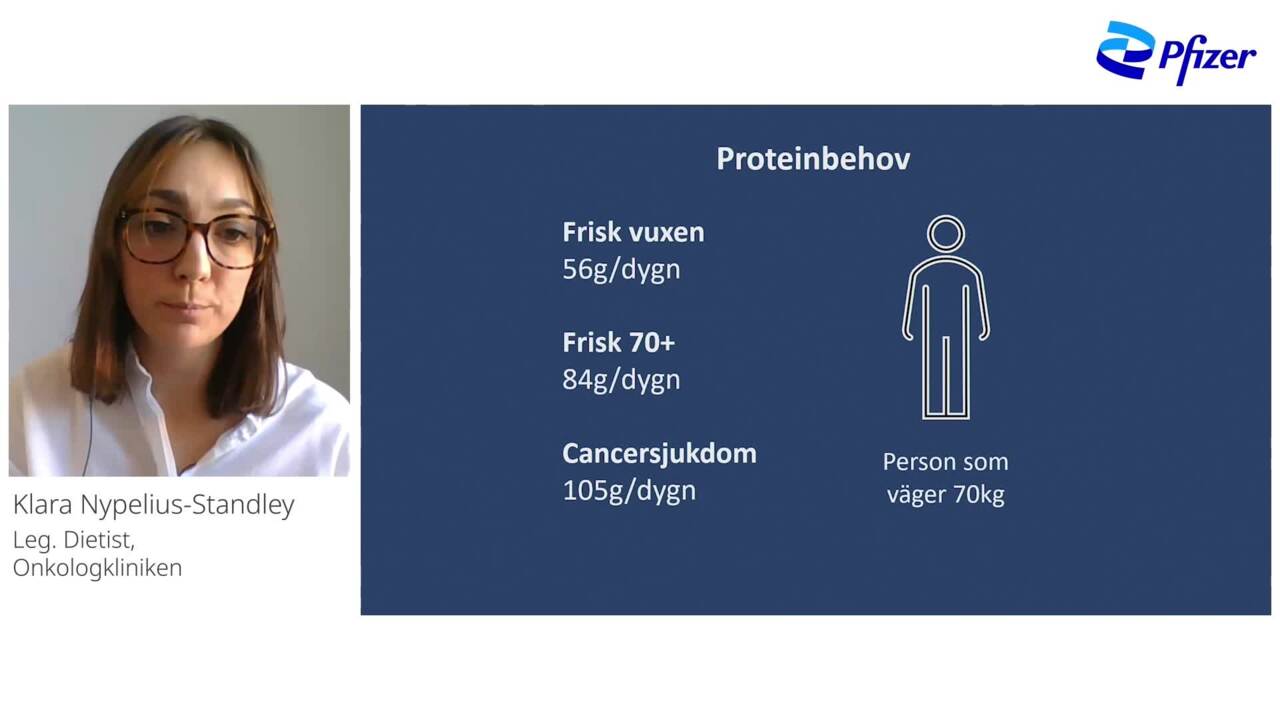 Pfizer

Klara Nypelius-Standley
Leg. Dietist, Onkologkliniken

Proteinbehov

Frisk vuxen
56g/dygn

Frisk 70+
84g/dygn

Cancersjukdom
105g/dygn

Person som väger 70kg